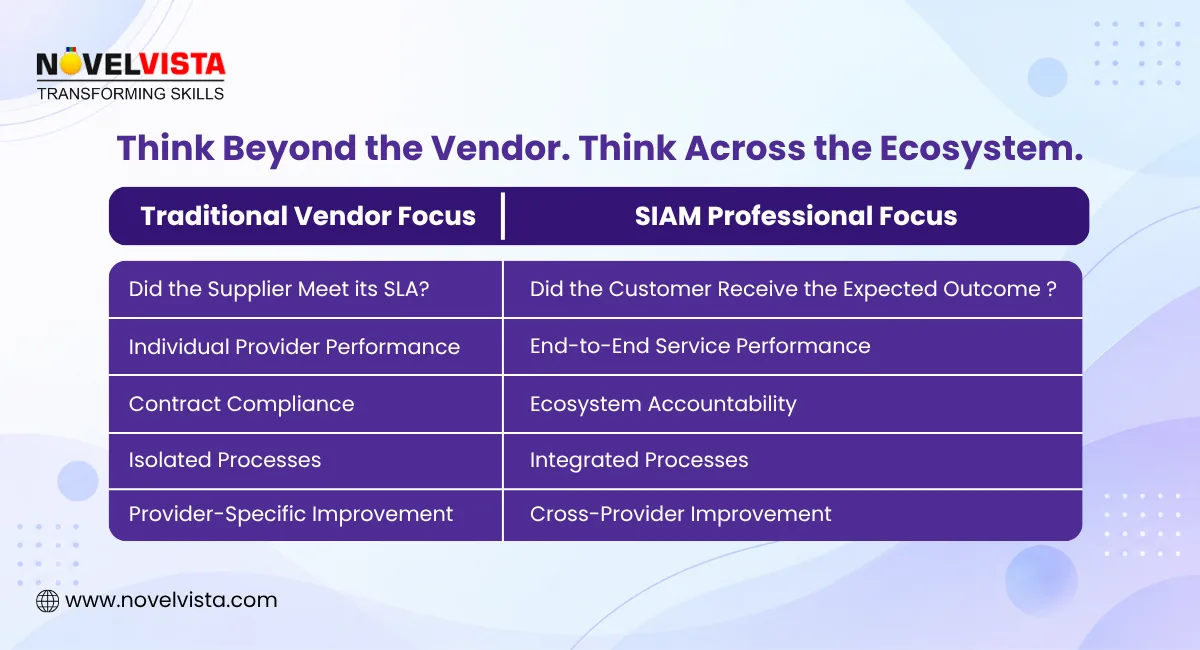 NOVELVISTA
TRANSFORMING SKILLS

Think Beyond the Vendor. Think Across the Ecosystem.

| Traditional Vendor Focus | SIAM Professional Focus |
|---|---|
| Did the Supplier Meet its SLA? | Did the Customer Receive the Expected Outcome ? |
| Individual Provider Performance | End-to-End Service Performance |
| Contract Compliance | Ecosystem Accountability |
| Isolated Processes | Integrated Processes |
| Provider-Specific Improvement | Cross-Provider Improvement |

www.novelvista.com